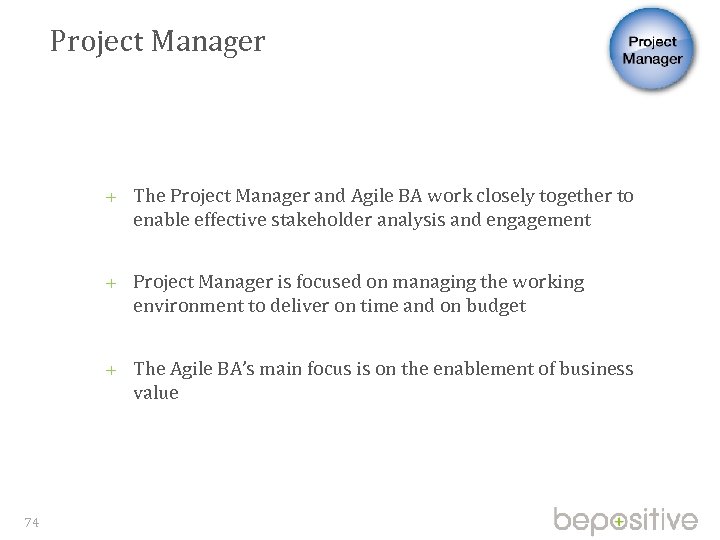 Project Manager

Project Manager

+ The Project Manager and Agile BA work closely together to enable effective stakeholder analysis and engagement

+ Project Manager is focused on managing the working environment to deliver on time and on budget

+ The Agile BA's main focus is on the enablement of business value

74

bepositive